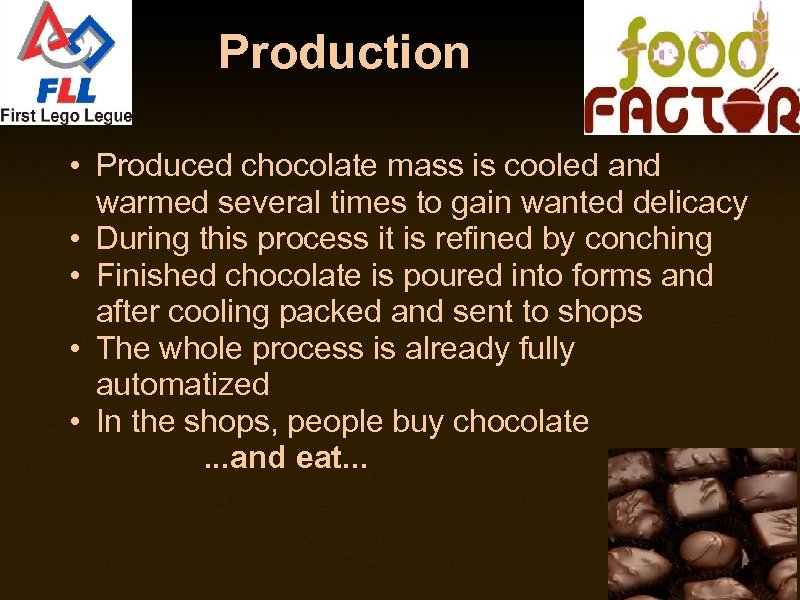 FLL
First Lego Legue

Production

food FACTOR

• Produced chocolate mass is cooled and warmed several times to gain wanted delicacy
• During this process it is refined by conching
• Finished chocolate is poured into forms and after cooling packed and sent to shops
• The whole process is already fully automatized
• In the shops, people buy chocolate
...and eat...